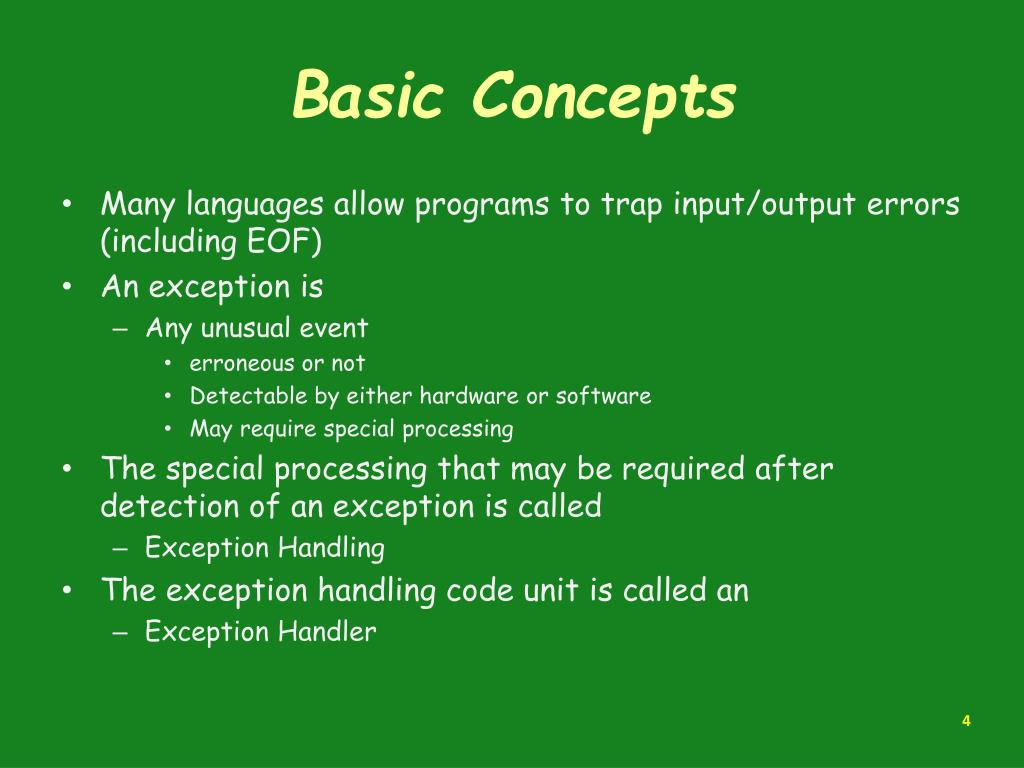 Basic Concepts

• Many languages allow programs to trap input/output errors (including EOF)
• An exception is
– Any unusual event
• erroneous or not
• Detectable by either hardware or software
• May require special processing
• The special processing that may be required after detection of an exception is called
– Exception Handling
• The exception handling code unit is called an
– Exception Handler

4